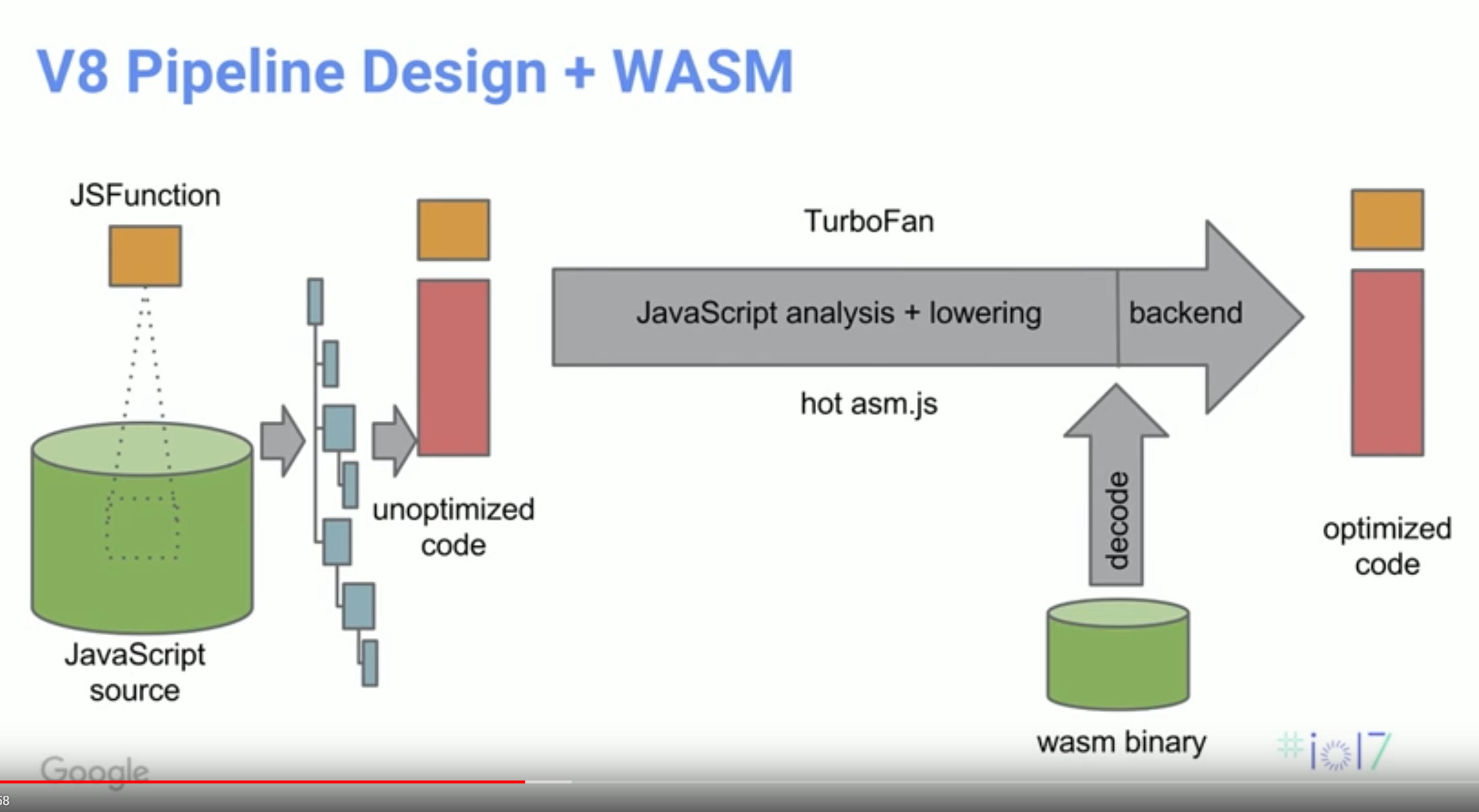 V8 Pipeline Design + WASM

JSFunction

JavaScript source

unoptimized code

TurboFan

JavaScript analysis + lowering

backend

hot asm.js

decode

wasm binary

optimized code

Google

#io17

58